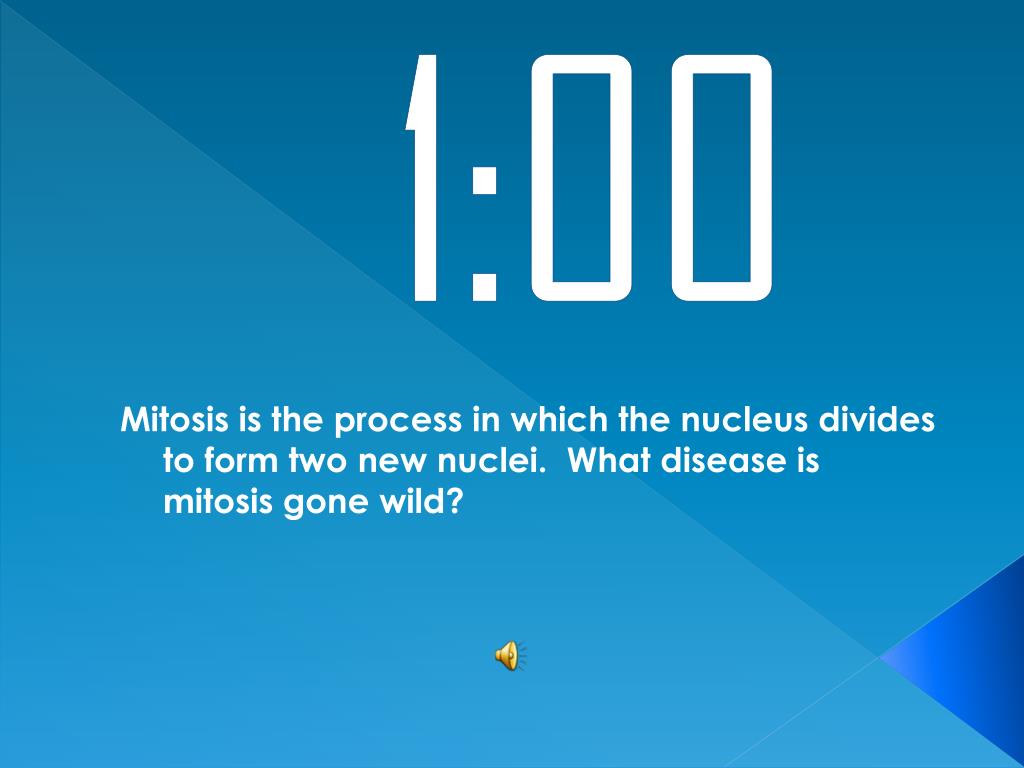 1:00

Mitosis is the process in which the nucleus divides to form two new nuclei.  What disease is mitosis gone wild?